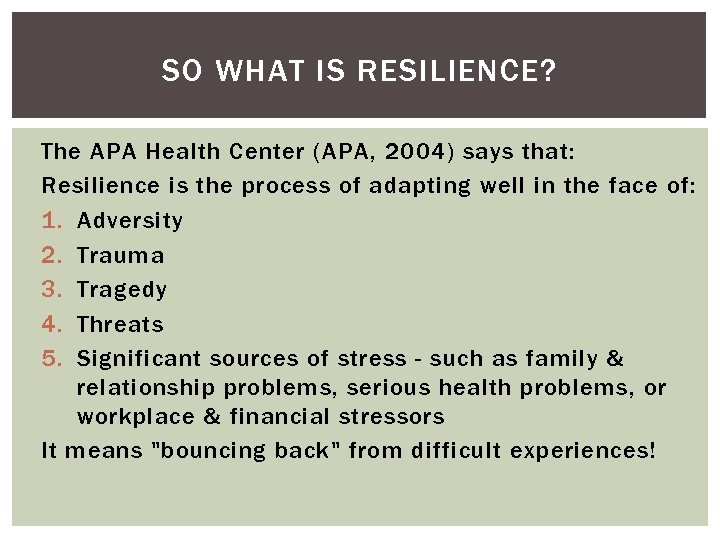 SO WHAT IS RESILIENCE?

The APA Health Center (APA, 2004) says that:

Resilience is the process of adapting well in the face of:

1. Adversity
2. Trauma
3. Tragedy
4. Threats
5. Significant sources of stress - such as family & relationship problems, serious health problems, or workplace & financial stressors

It means "bouncing back" from difficult experiences!